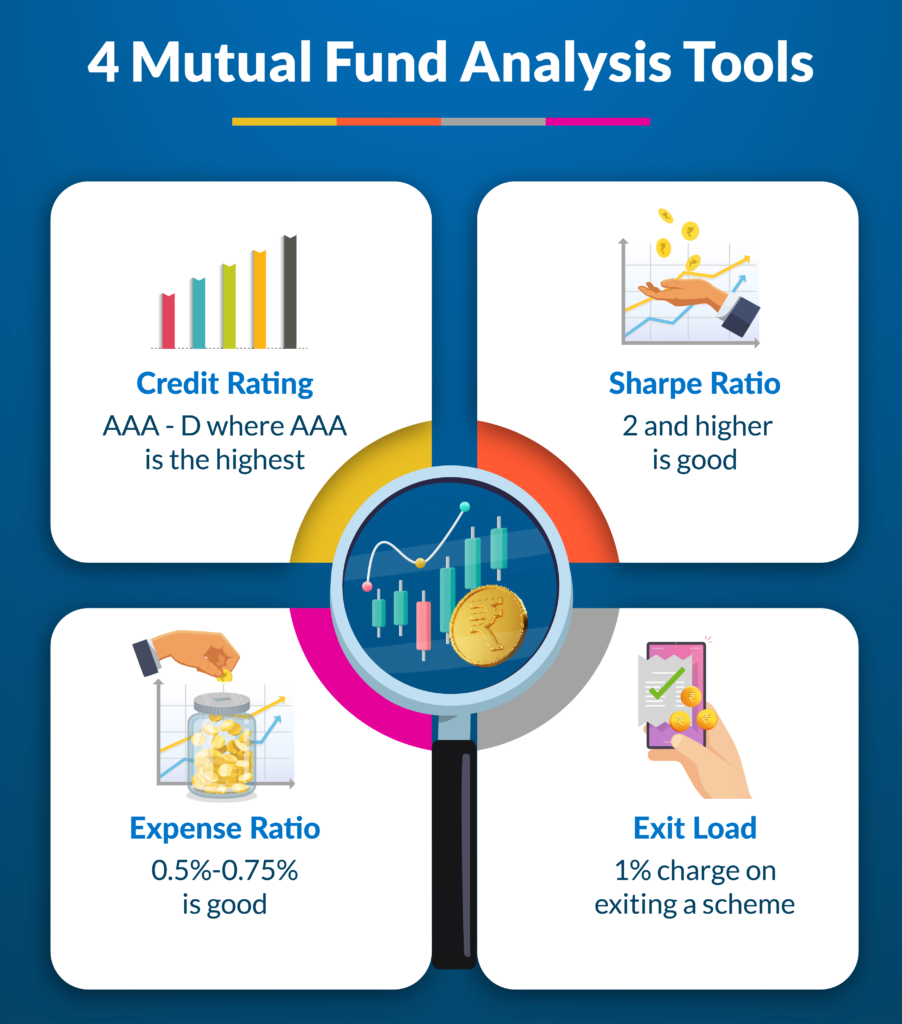 4 Mutual Fund Analysis Tools

Credit Rating
AAA - D where AAA is the highest

Sharpe Ratio
2 and higher is good

Expense Ratio
0.5%-0.75% is good

Exit Load
1% charge on exiting a scheme